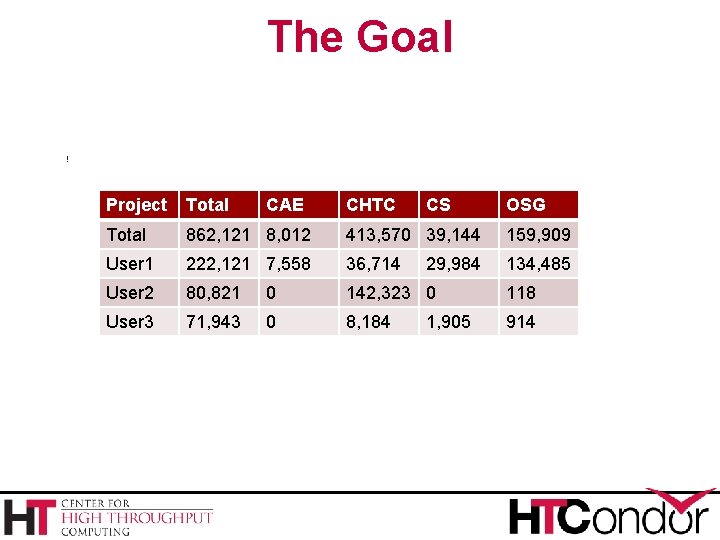 The Goal

!

| Project | Total | CAE | CHTC | CS | OSG |
|---|---|---|---|---|---|
| Total | 862,121 | 8,012 | 413,570 | 39,144 | 159,909 |
| User1 | 222,121 | 7,558 | 36,714 | 29,984 | 134,485 |
| User2 | 80,821 | 0 | 142,323 | 0 | 118 |
| User3 | 71,943 | 0 | 8,184 | 1,905 | 914 |

HT CENTER FOR HIGH THROUGHPUT COMPUTING

HTCondor